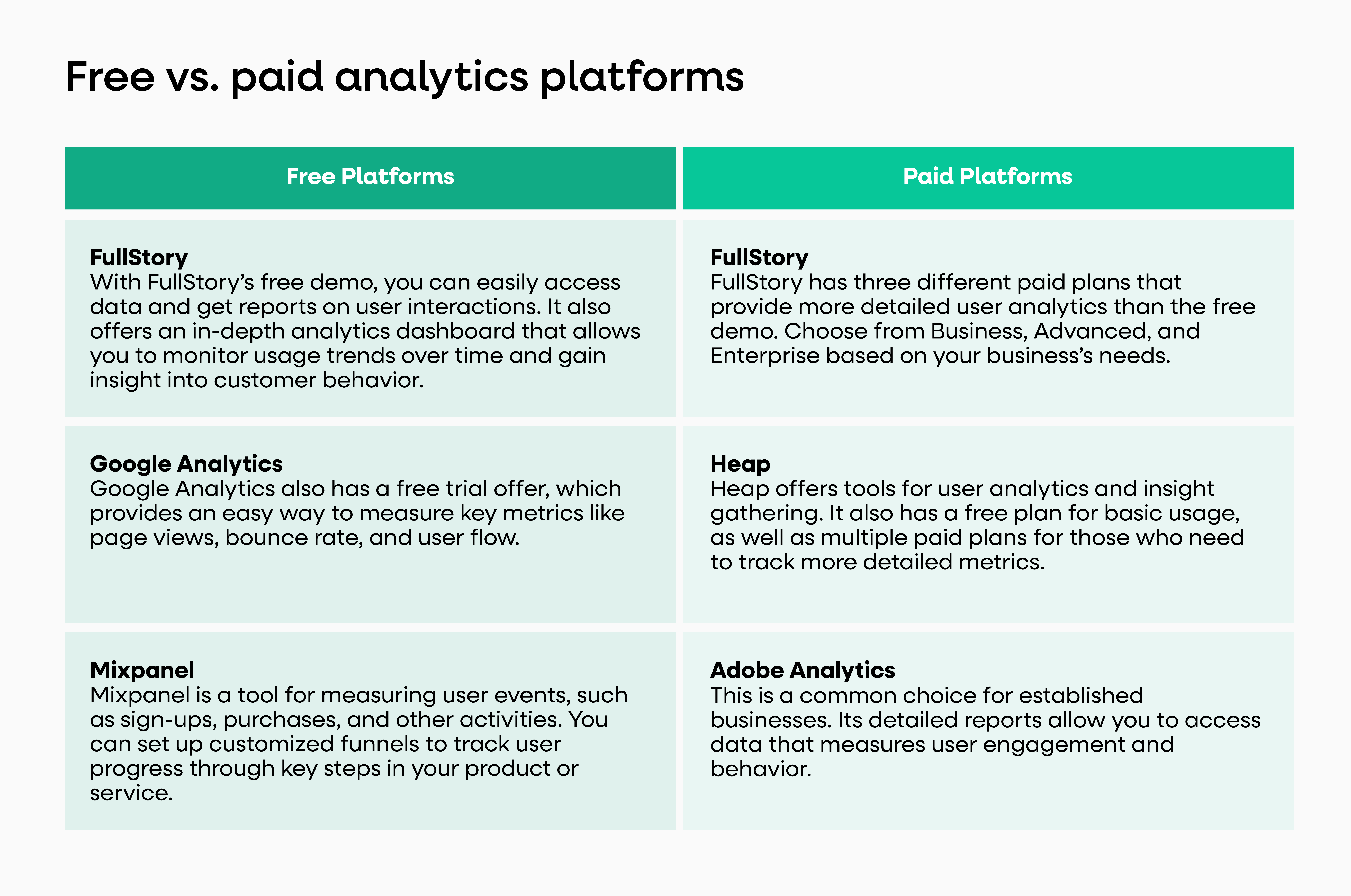 Free vs. paid analytics platforms

| Free Platforms | Paid Platforms |
|---|---|
| **FullStory** With FullStory's free demo, you can easily access data and get reports on user interactions. It also offers an in-depth analytics dashboard that allows you to monitor usage trends over time and gain insight into customer behavior. | **FullStory** FullStory has three different paid plans that provide more detailed user analytics than the free demo. Choose from Business, Advanced, and Enterprise based on your business's needs. |
| **Google Analytics** Google Analytics also has a free trial offer, which provides an easy way to measure key metrics like page views, bounce rate, and user flow. | **Heap** Heap offers tools for user analytics and insight gathering. It also has a free plan for basic usage, as well as multiple paid plans for those who need to track more detailed metrics. |
| **Mixpanel** Mixpanel is a tool for measuring user events, such as sign-ups, purchases, and other activities. You can set up customized funnels to track user progress through key steps in your product or service. | **Adobe Analytics** This is a common choice for established businesses. Its detailed reports allow you to access data that measures user engagement and behavior. |